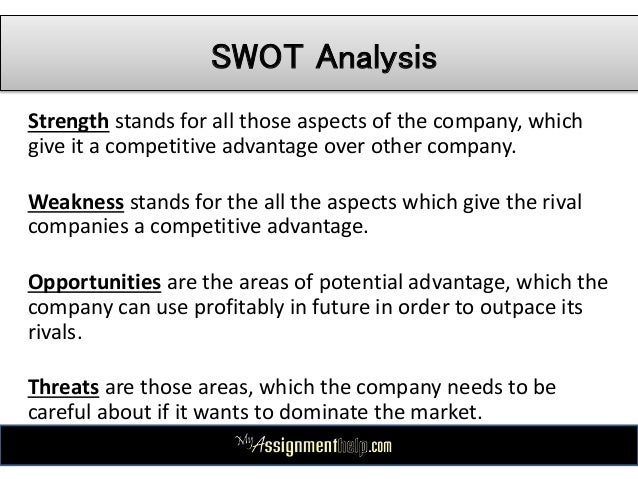 SWOT Analysis

Strength stands for all those aspects of the company, which give it a competitive advantage over other company.

Weakness stands for the all the aspects which give the rival companies a competitive advantage.

Opportunities are the areas of potential advantage, which the company can use profitably in future in order to outpace its rivals.

Threats are those areas, which the company needs to be careful about if it wants to dominate the market.

MyAssignmenthelp.com